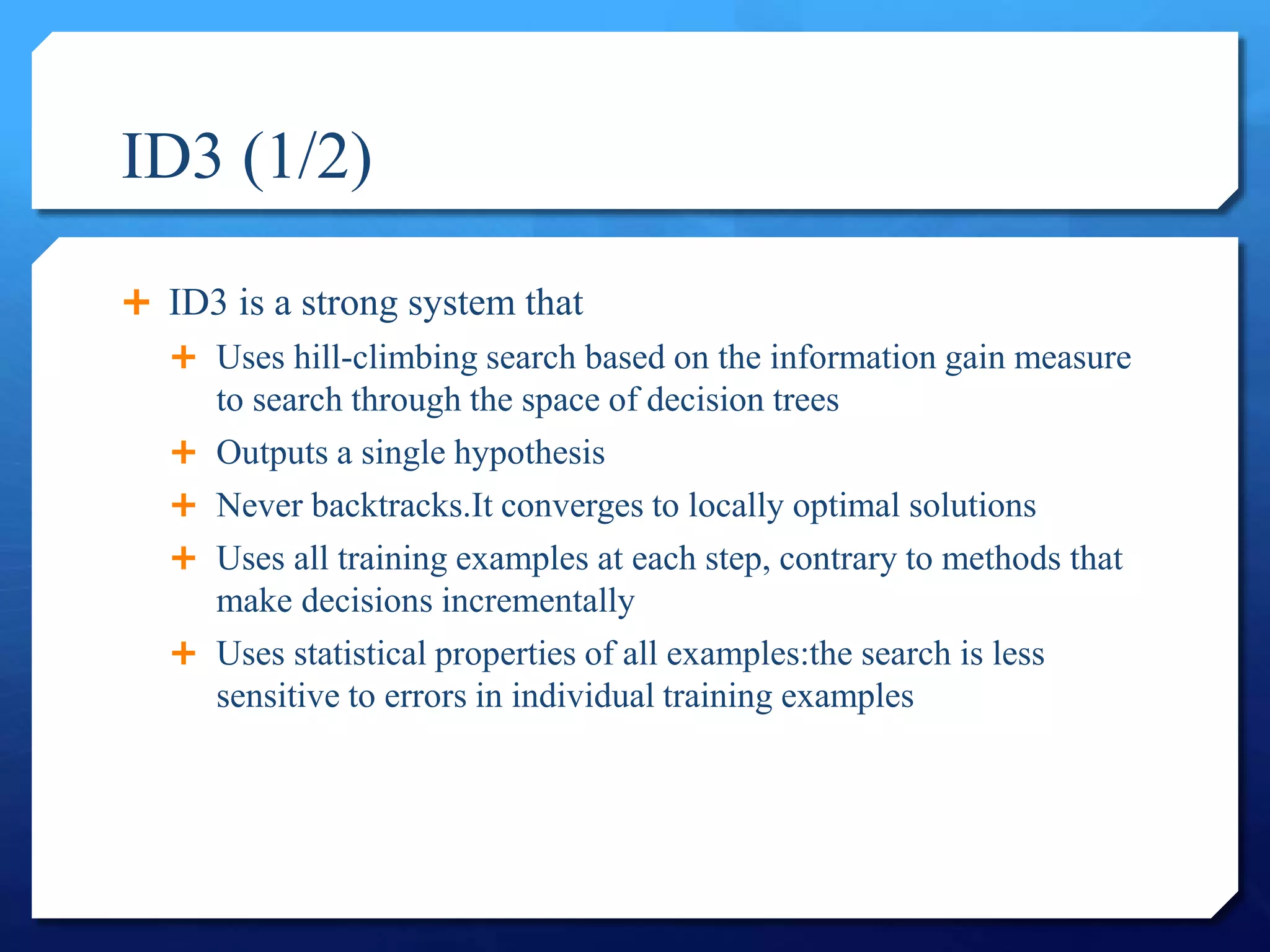 ID3 (1/2)

+ ID3 is a strong system that
  + Uses hill-climbing search based on the information gain measure to search through the space of decision trees
  + Outputs a single hypothesis
  + Never backtracks.It converges to locally optimal solutions
  + Uses all training examples at each step, contrary to methods that make decisions incrementally
  + Uses statistical properties of all examples:the search is less sensitive to errors in individual training examples